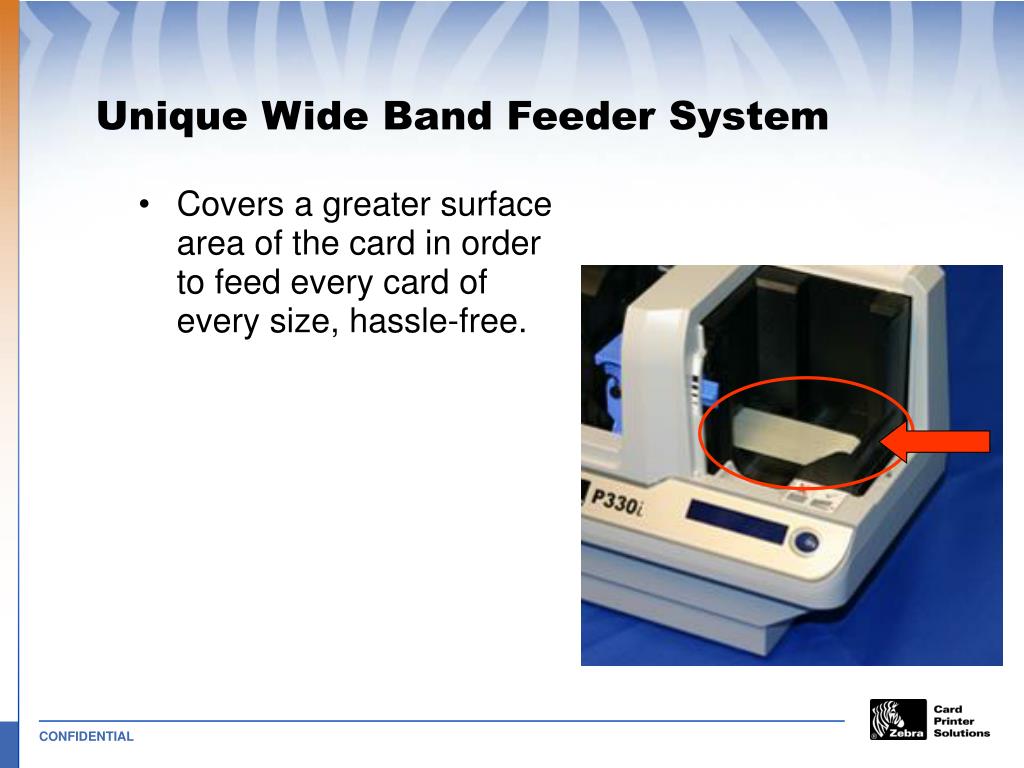 Unique Wide Band Feeder System

• Covers a greater surface area of the card in order to feed every card of every size, hassle-free.

P330i

CONFIDENTIAL

Zebra Card Printer Solutions